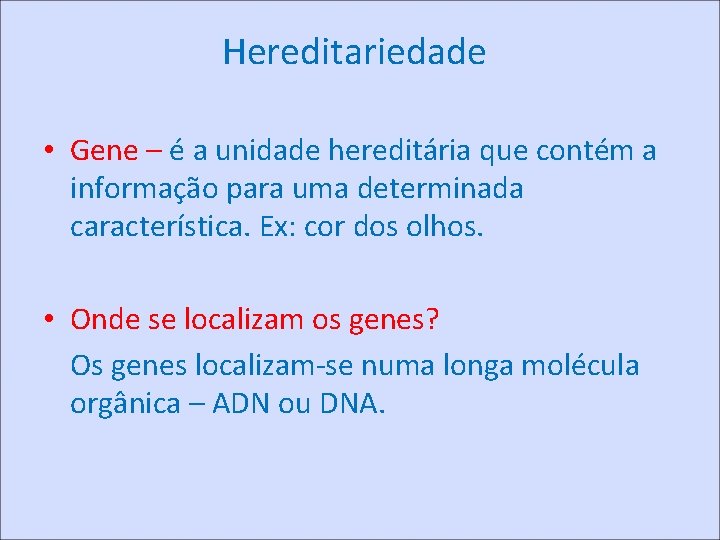 Hereditariedade

• Gene – é a unidade hereditária que contém a informação para uma determinada característica. Ex: cor dos olhos.

• Onde se localizam os genes?

Os genes localizam-se numa longa molécula orgânica – ADN ou DNA.